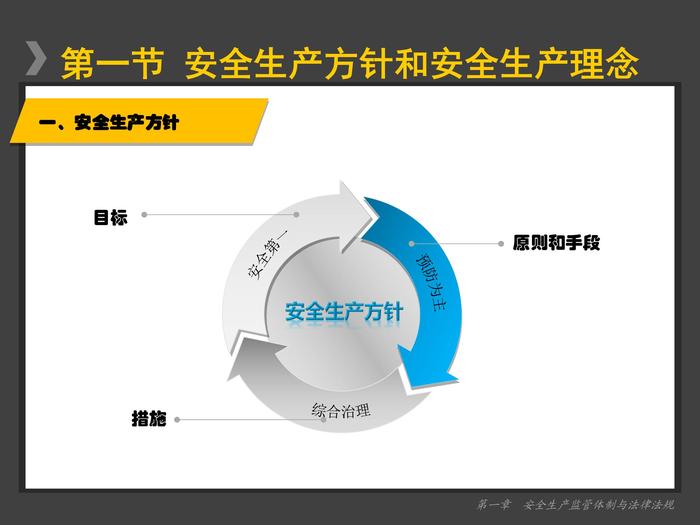 第一节 安全生产方针和安全生产理念

一、安全生产方针

目标

安全第一

原则和手段

预防为主

安全生产方针

措施

综合治理

第一章 安全生产监管体制与法律法规